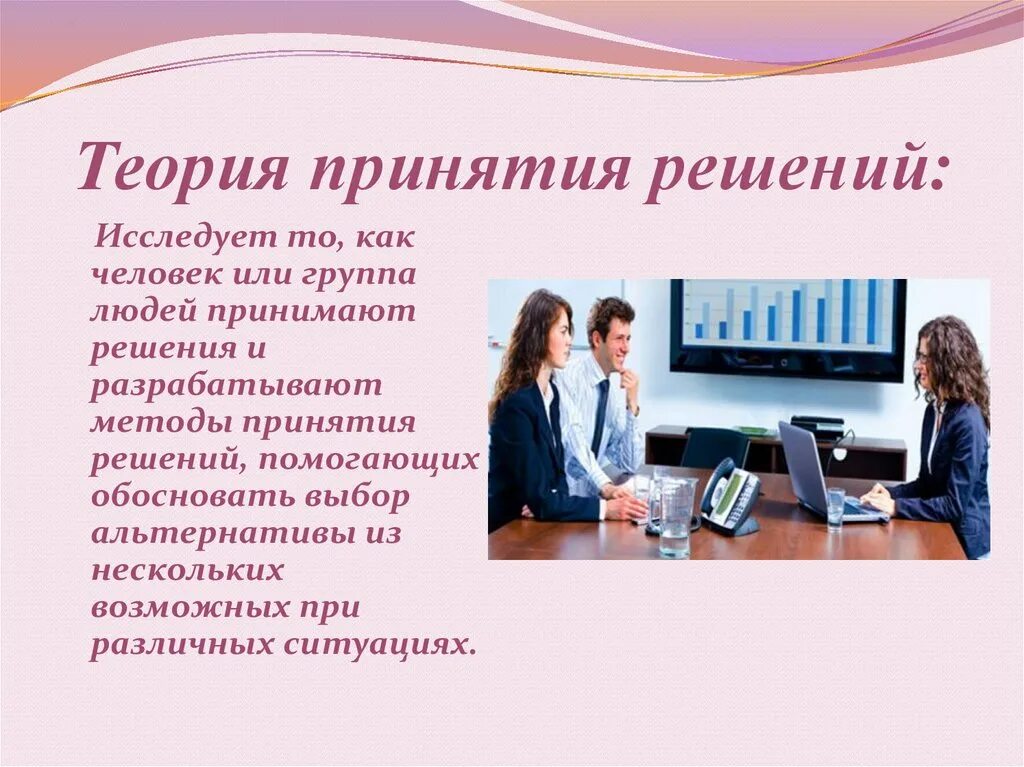 Теория принятия решений:

Исследует то, как человек или группа людей принимают решения и разрабатывают методы принятия решений, помогающих обосновать выбор альтернативы из нескольких возможных при различных ситуациях.